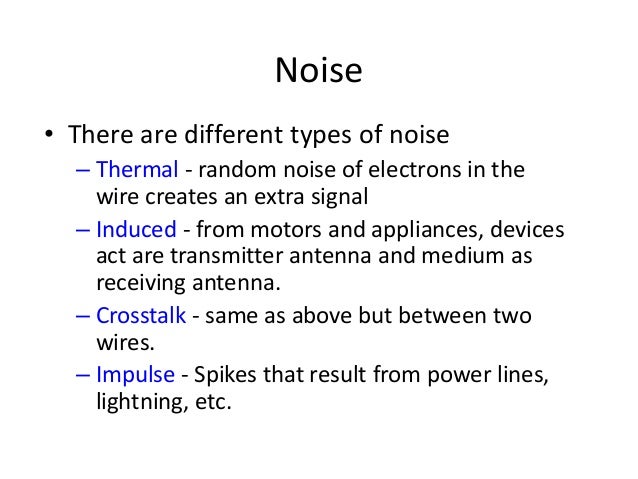 Noise

• There are different types of noise
– Thermal - random noise of electrons in the wire creates an extra signal
– Induced - from motors and appliances, devices act are transmitter antenna and medium as receiving antenna.
– Crosstalk - same as above but between two wires.
– Impulse - Spikes that result from power lines, lightning, etc.